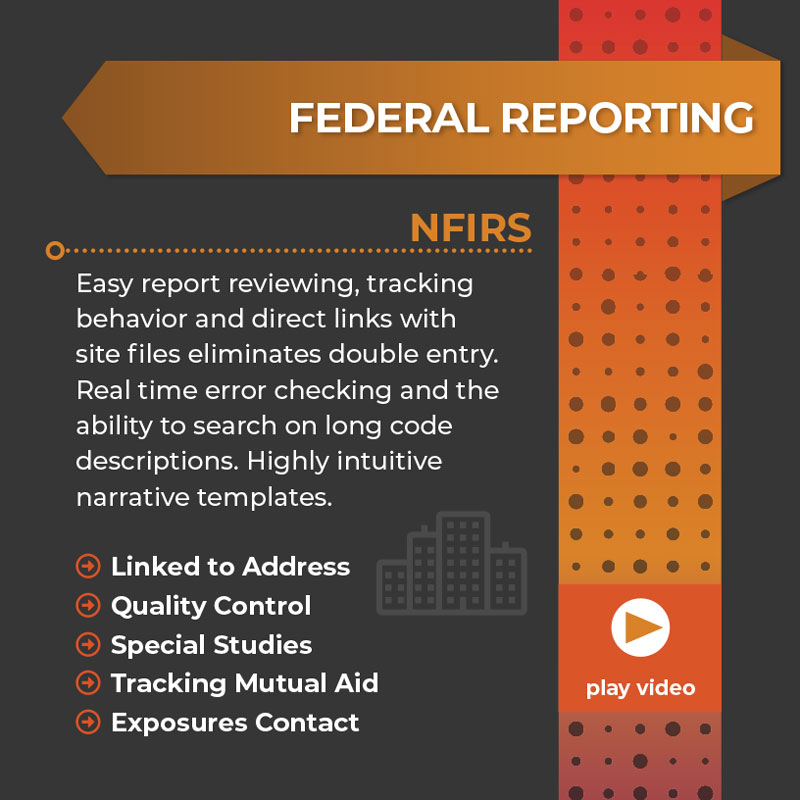 FEDERAL REPORTING

NFIRS

Easy report reviewing, tracking behavior and direct links with site files eliminates double entry. Real time error checking and the ability to search on long code descriptions. Highly intuitive narrative templates.

Linked to Address
Quality Control
Special Studies
Tracking Mutual Aid
Exposures Contact

play video